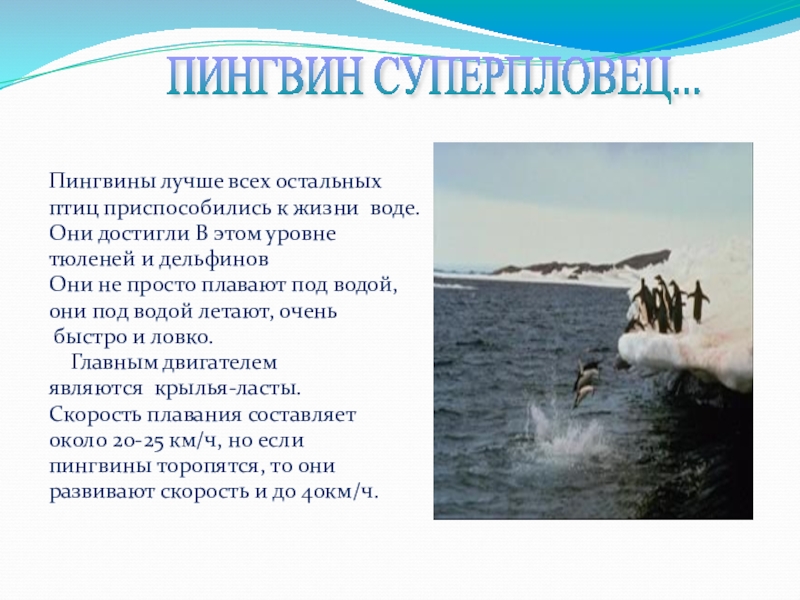 ПИНГВИН СУПЕРПЛОВЕЦ...

Пингвины лучше всех остальных птиц приспособились к жизни воде. Они достигли В этом уровне тюленей и дельфинов
Они не просто плавают под водой, они под водой летают, очень быстро и ловко.
Главным двигателем являются крылья-ласты. Скорость плавания составляет около 20-25 км/ч, но если пингвины торопятся, то они развивают скорость и до 40км/ч.